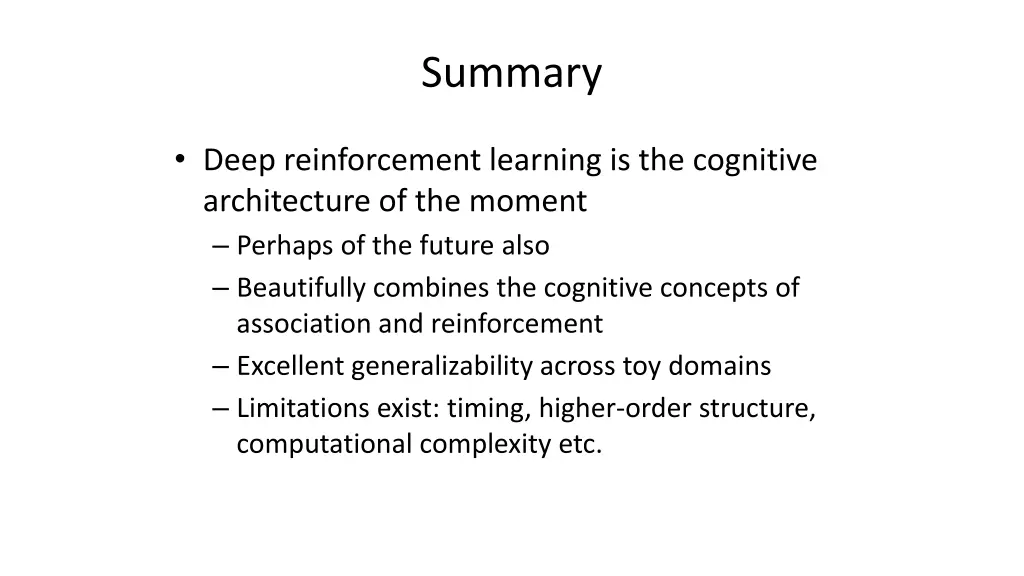 Summary

• Deep reinforcement learning is the cognitive architecture of the moment
– Perhaps of the future also
– Beautifully combines the cognitive concepts of association and reinforcement
– Excellent generalizability across toy domains
– Limitations exist: timing, higher-order structure, computational complexity etc.